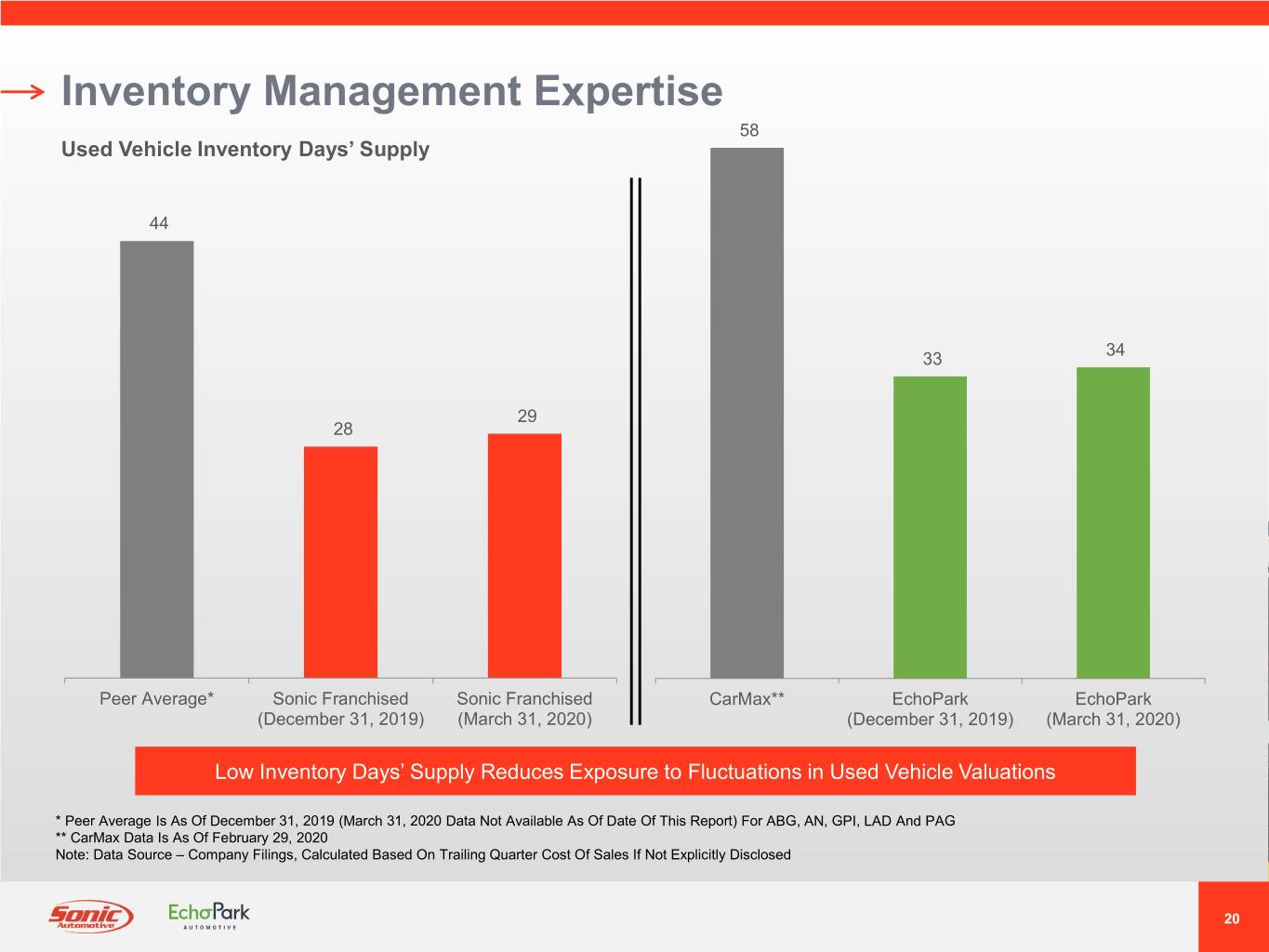 Inventory Management Expertise

Used Vehicle Inventory Days' Supply

44

28

29

58

33

34

Peer Average*

Sonic Franchised (December 31, 2019)

Sonic Franchised (March 31, 2020)

CarMax**

EchoPark (December 31, 2019)

EchoPark (March 31, 2020)

Low Inventory Days' Supply Reduces Exposure to Fluctuations in Used Vehicle Valuations

* Peer Average Is As Of December 31, 2019 (March 31, 2020 Data Not Available As Of Date Of This Report) For ABG, AN, GPI, LAD And PAG
** CarMax Data Is As Of February 29, 2020
Note: Data Source – Company Filings, Calculated Based On Trailing Quarter Cost Of Sales If Not Explicitly Disclosed

Sonic Automotive

EchoPark AUTOMOTIVE

20